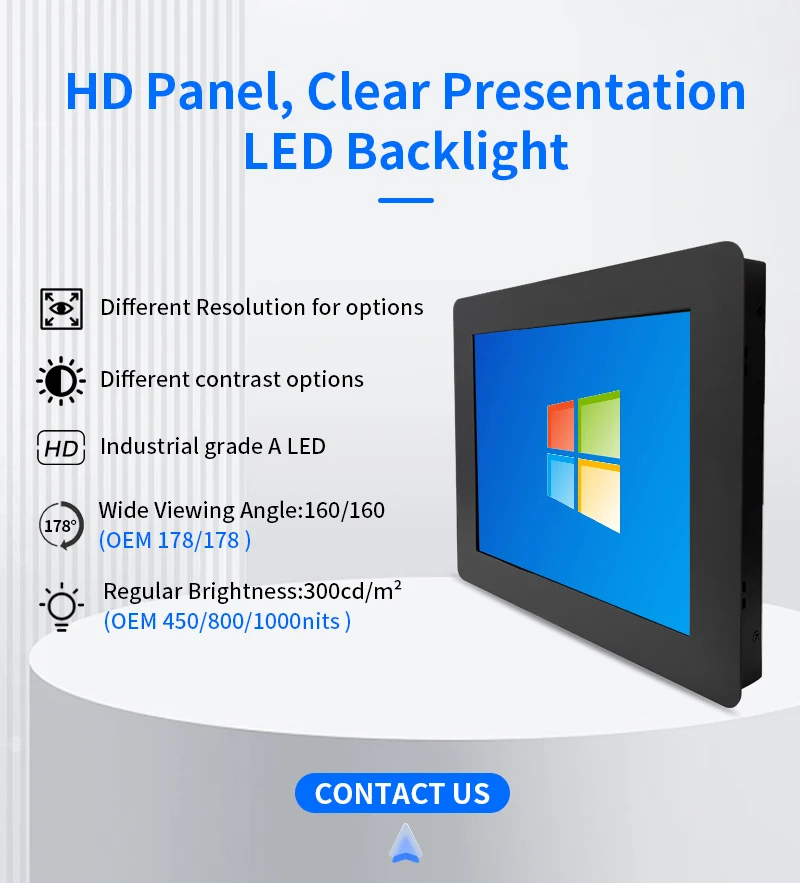 HD Panel, Clear Presentation
LED Backlight

Different Resolution for options

Different contrast options

HD Industrial grade A LED

178° Wide Viewing Angle:160/160
(OEM 178/178 )

Regular Brightness:300cd/m²
(OEM 450/800/1000nits )

CONTACT US